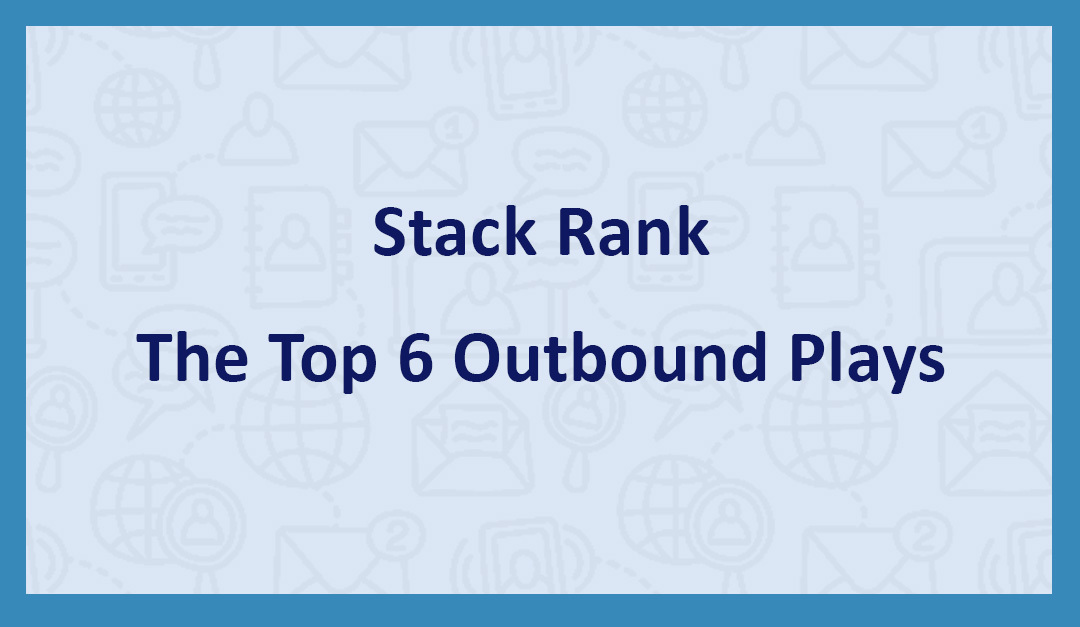 Stack Rank

The Top 6 Outbound Plays